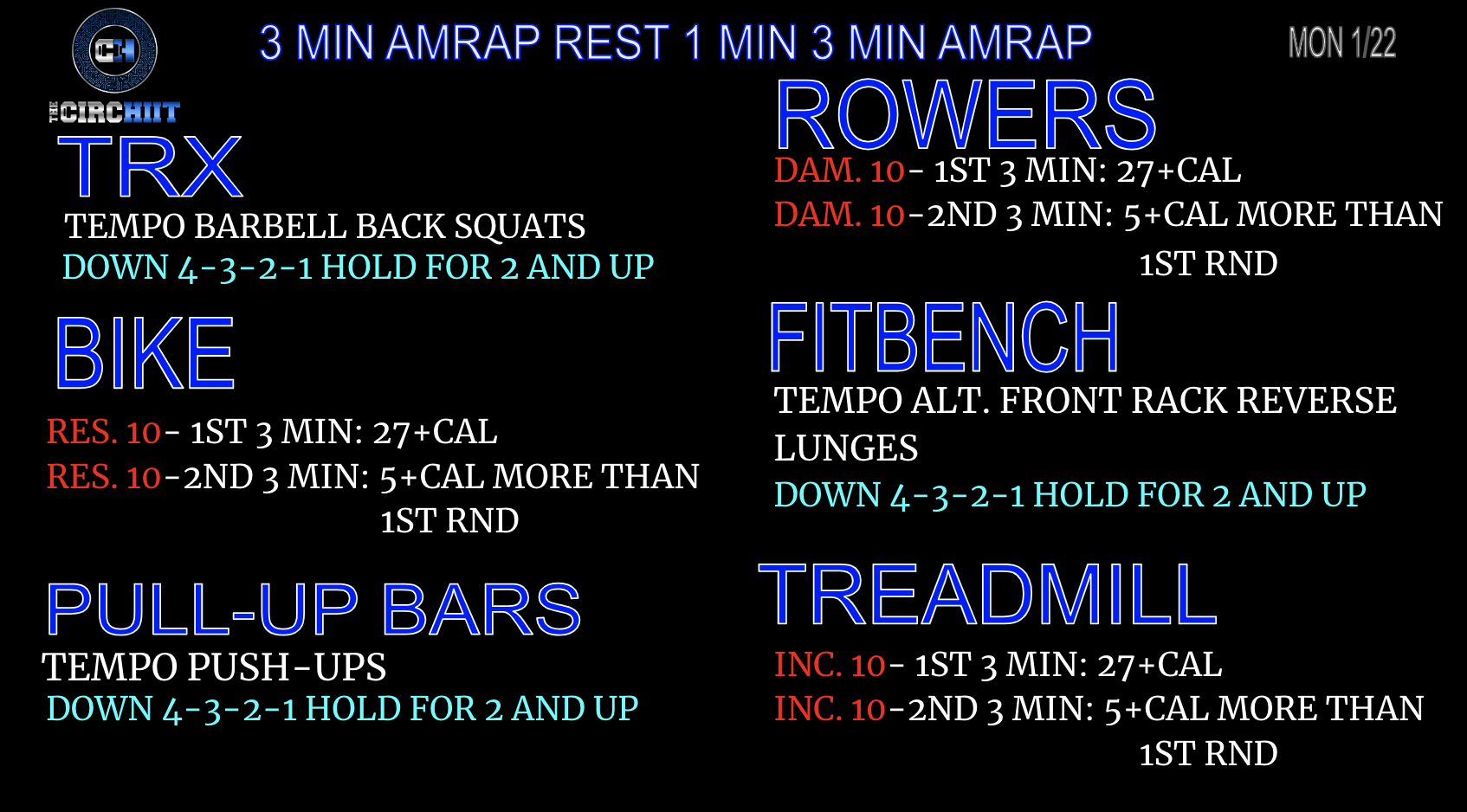 CH
THE CIRCHIIT

3 MIN AMRAP REST 1 MIN 3 MIN AMRAP

MON 1/22

TRX
TEMPO BARBELL BACK SQUATS
DOWN 4-3-2-1 HOLD FOR 2 AND UP

BIKE
RES. 10- 1ST 3 MIN: 27+CAL
RES. 10-2ND 3 MIN: 5+CAL MORE THAN 1ST RND

PULL-UP BARS
TEMPO PUSH-UPS
DOWN 4-3-2-1 HOLD FOR 2 AND UP

ROWERS
DAM. 10- 1ST 3 MIN: 27+CAL
DAM. 10-2ND 3 MIN: 5+CAL MORE THAN 1ST RND

FITBENCH
TEMPO ALT. FRONT RACK REVERSE LUNGES
DOWN 4-3-2-1 HOLD FOR 2 AND UP

TREADMILL
INC. 10- 1ST 3 MIN: 27+CAL
INC. 10-2ND 3 MIN: 5+CAL MORE THAN 1ST RND